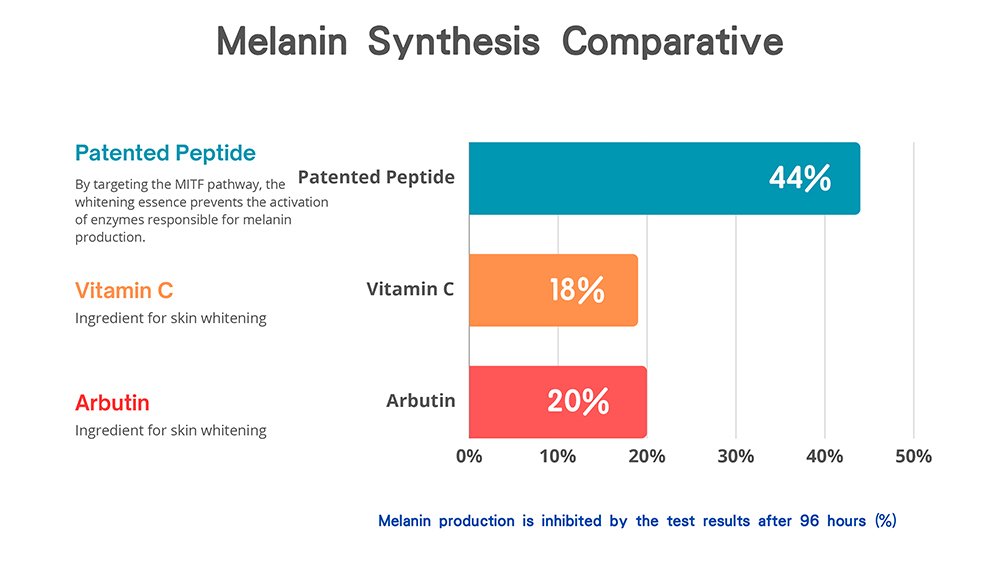 Melanin Synthesis Comparative

Patented Peptide
By targeting the MITF pathway, the whitening essence prevents the activation of enzymes responsible for melanin production.

Vitamin C
Ingredient for skin whitening

Arbutin
Ingredient for skin whitening

Patented Peptide 44%
Vitamin C 18%
Arbutin 20%

0% 10% 20% 30% 40% 50%

Melanin production is inhibited by the test results after 96 hours (%)